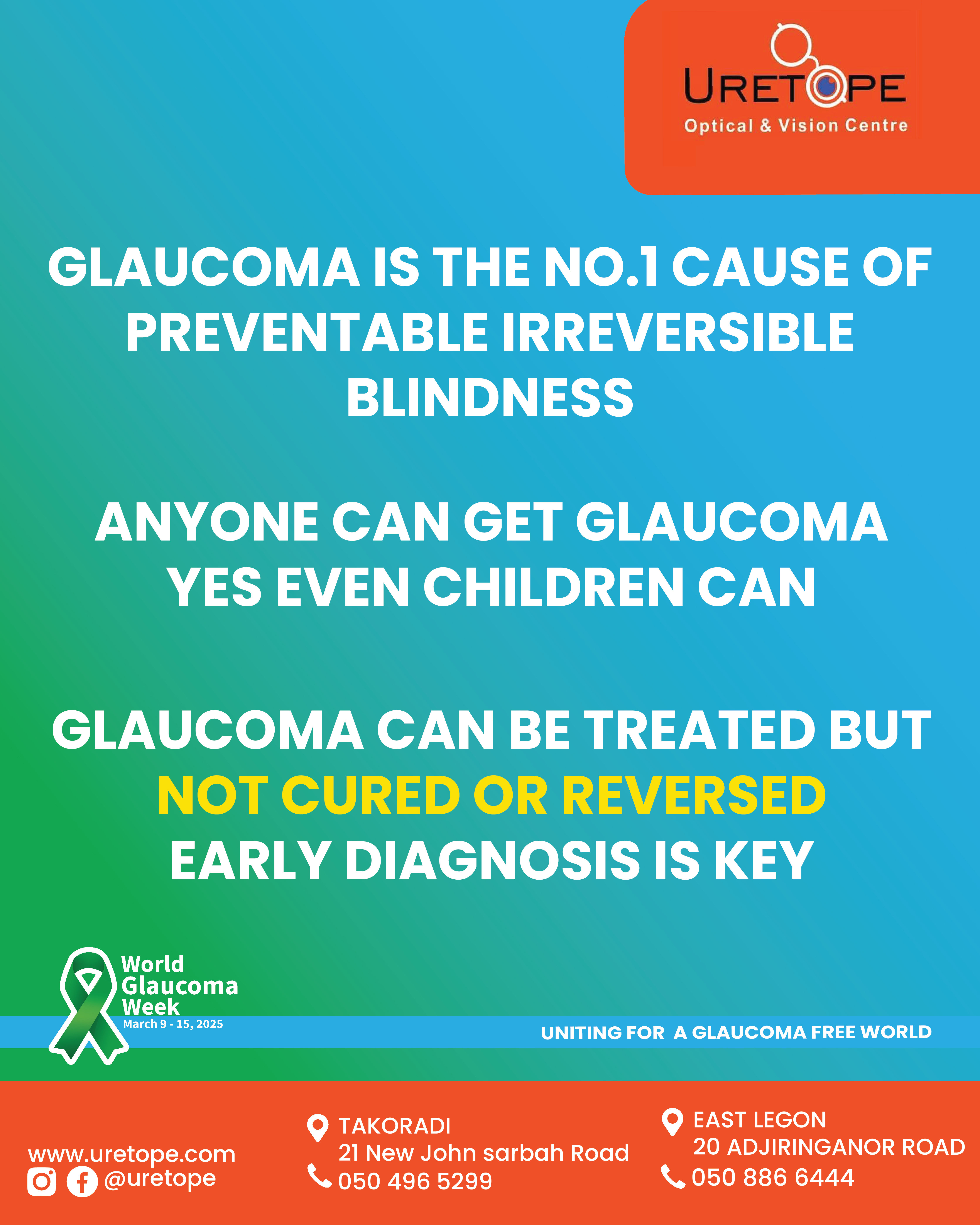 URETOPE
Optical & Vision Centre

GLAUCOMA IS THE NO.1 CAUSE OF PREVENTABLE IRREVERSIBLE BLINDNESS

ANYONE CAN GET GLAUCOMA YES EVEN CHILDREN CAN

GLAUCOMA CAN BE TREATED BUT NOT CURED OR REVERSED EARLY DIAGNOSIS IS KEY

World Glaucoma Week
March 9 - 15, 2025

UNITING FOR A GLAUCOMA FREE WORLD

www.uretope.com
@uretope

TAKORADI
21 New John sarbah Road
050 496 5299

EAST LEGON
20 ADJIRINGANOR ROAD
050 886 6444